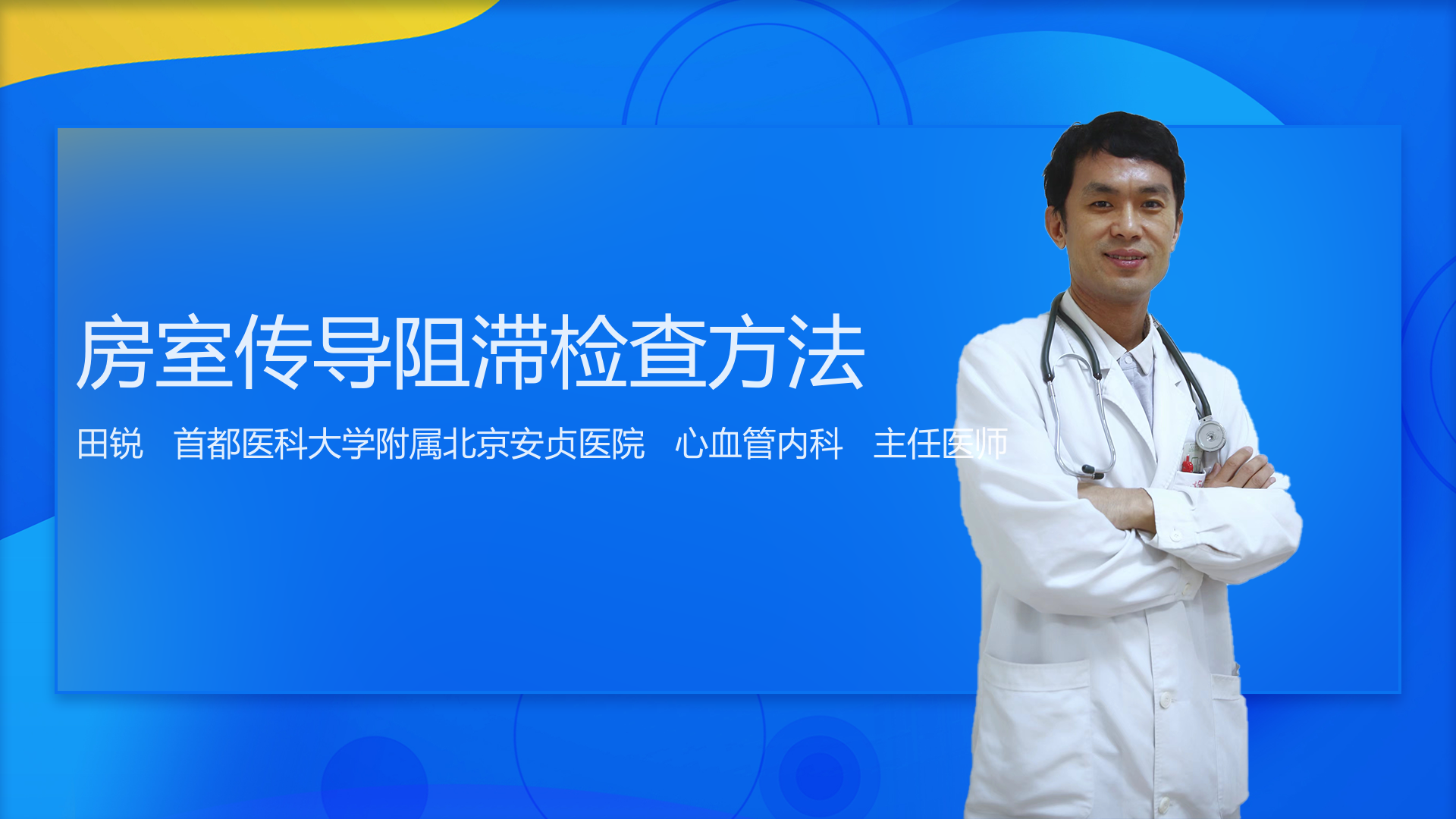 房室传导阻滞检查方法

田锐　首都医科大学附属北京安贞医院　心血管内科　主任医师